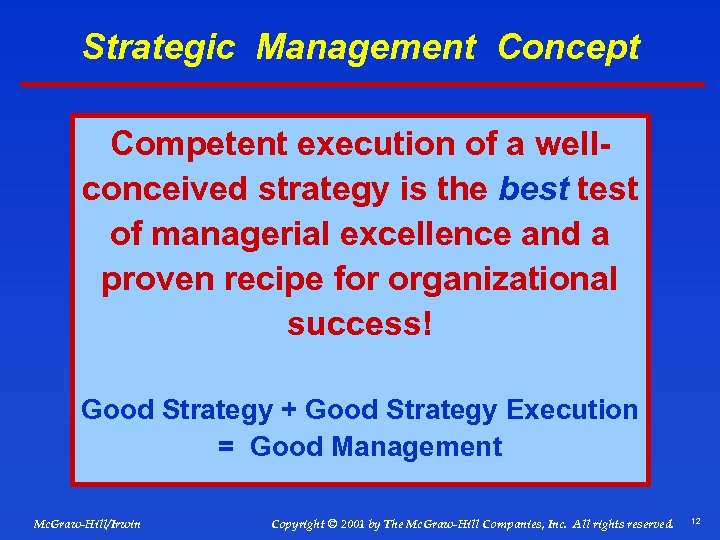 Strategic Management Concept

Competent execution of a well-conceived strategy is the best test of managerial excellence and a proven recipe for organizational success!

Good Strategy + Good Strategy Execution = Good Management

McGraw-Hill/Irwin

Copyright © 2001 by The McGraw-Hill Companies, Inc. All rights reserved.

12